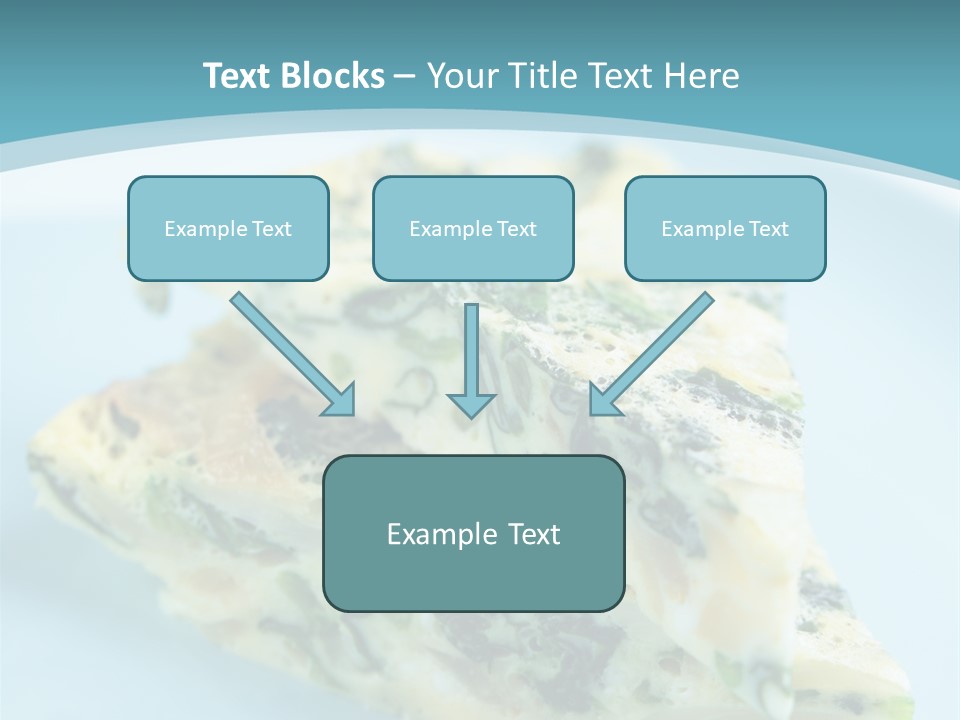 Text Blocks – Your Title Text Here

Example Text

Example Text

Example Text

Example Text